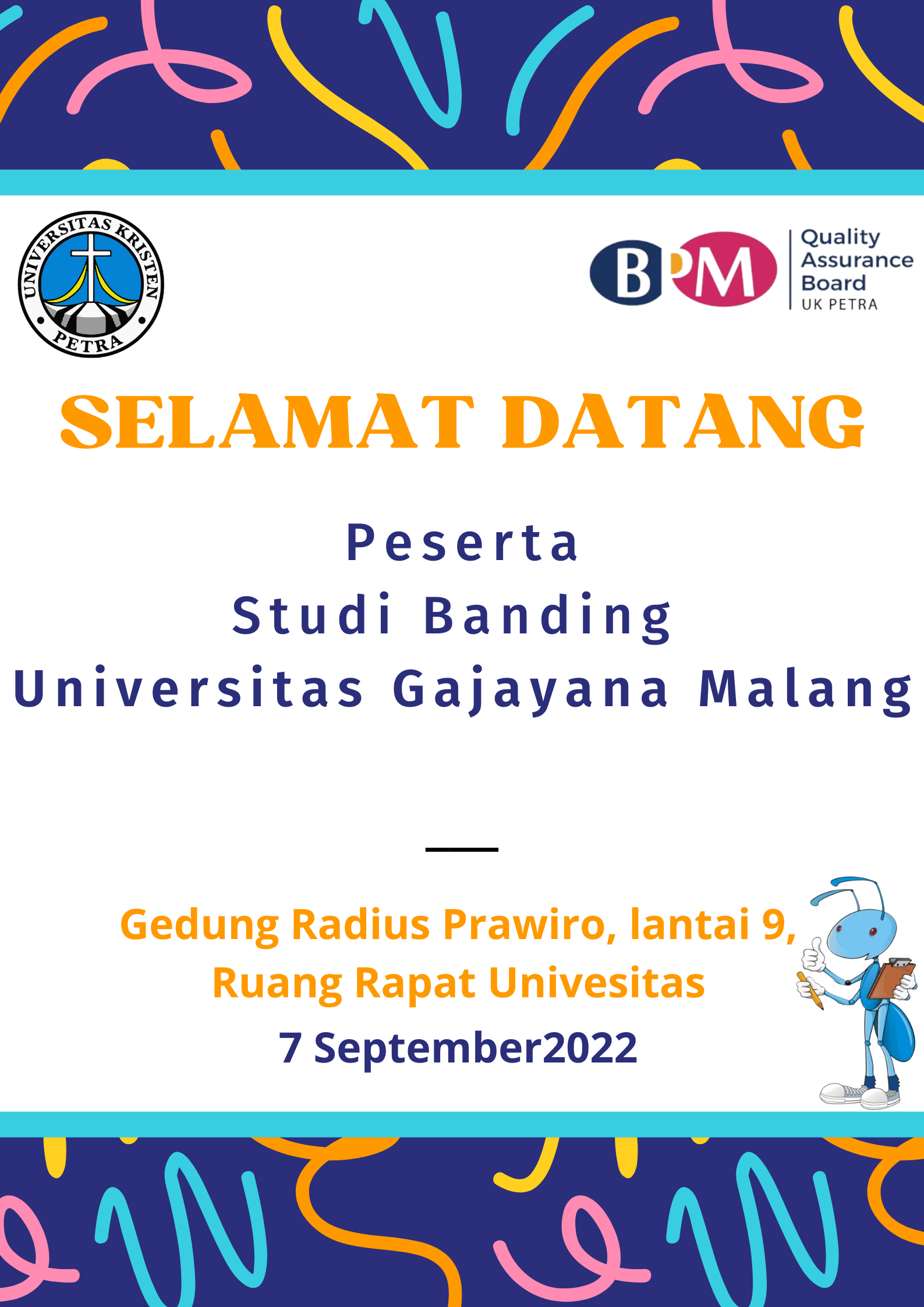 UNIVERSITAS KRISTEN PETRA

BPM Quality Assurance Board UK PETRA

SELAMAT DATANG

Peserta
Studi Banding
Universitas Gajayana Malang

Gedung Radius Prawiro, lantai 9,
Ruang Rapat Univesitas
7 September2022